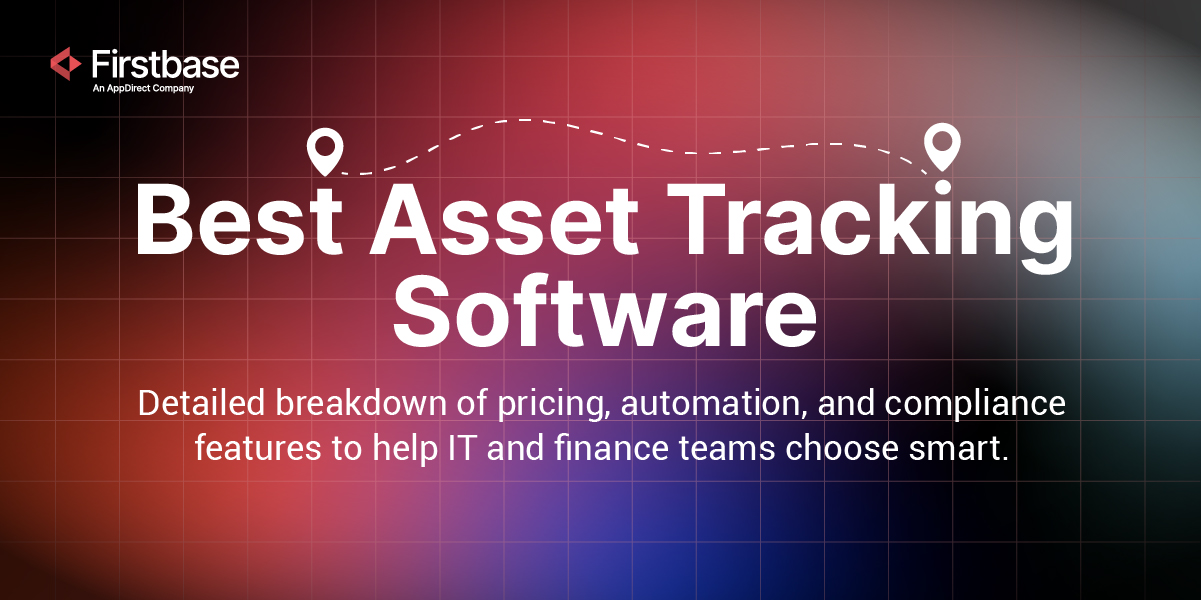 Firstbase
An AppDirect Company

Best Asset Tracking Software

Detailed breakdown of pricing, automation, and compliance features to help IT and finance teams choose smart.